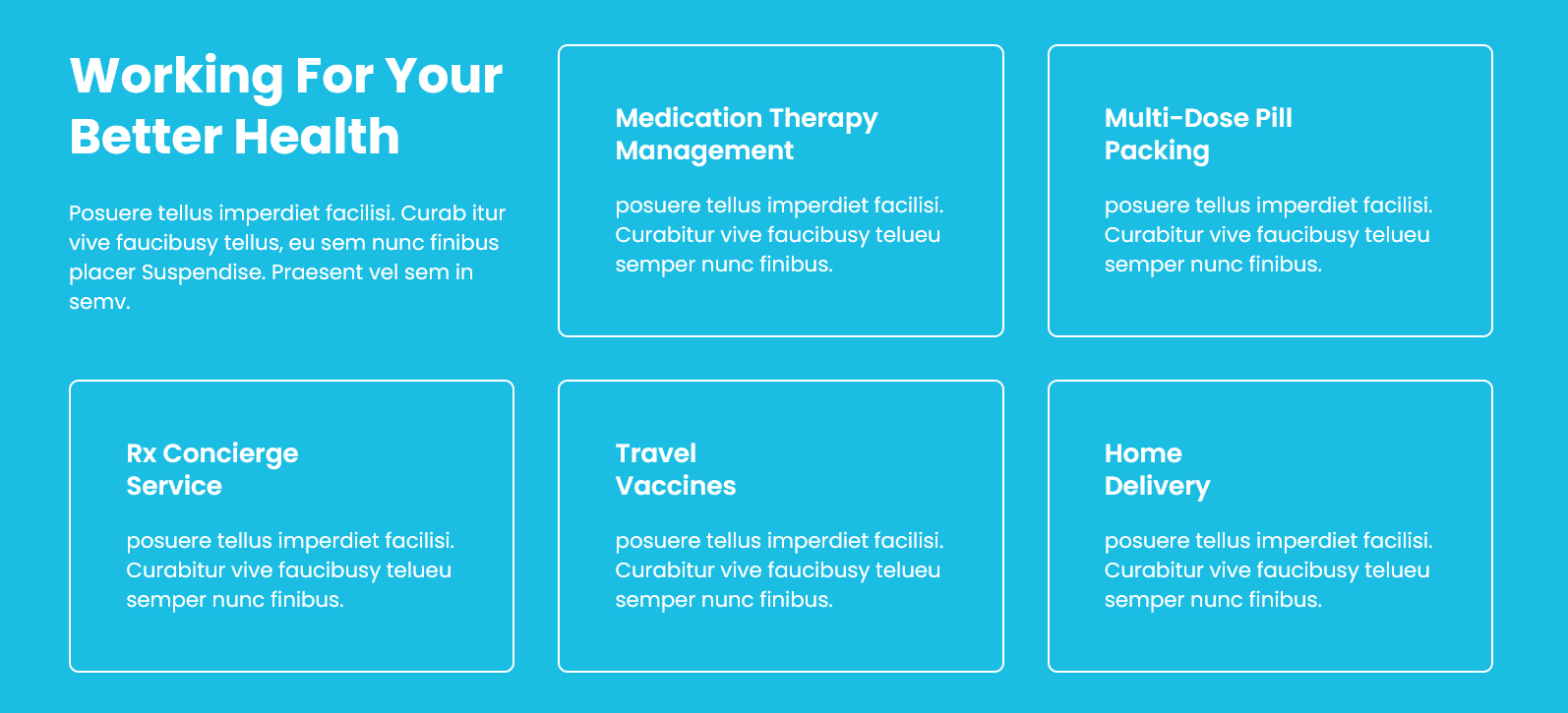 Working For Your Better Health

Posuere tellus imperdiet facilisi. Curab itur vive faucibusy tellus, eu sem nunc finibus placer Suspendise. Praesent vel sem in semv.

Medication Therapy Management

posuere tellus imperdiet facilisi. Curabitur vive faucibusy telueu semper nunc finibus.

Multi-Dose Pill Packing

posuere tellus imperdiet facilisi. Curabitur vive faucibusy telueu semper nunc finibus.

Rx Concierge Service

posuere tellus imperdiet facilisi. Curabitur vive faucibusy telueu semper nunc finibus.

Travel Vaccines

posuere tellus imperdiet facilisi. Curabitur vive faucibusy telueu semper nunc finibus.

Home Delivery

posuere tellus imperdiet facilisi. Curabitur vive faucibusy telueu semper nunc finibus.